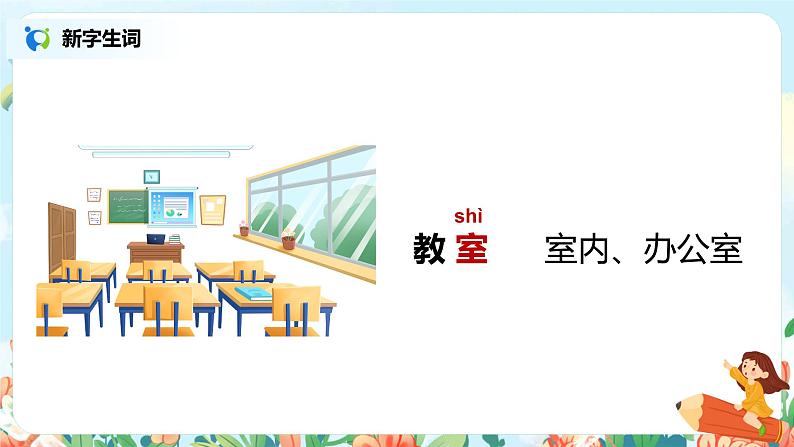 新字生词

shì
教室

室内、办公室